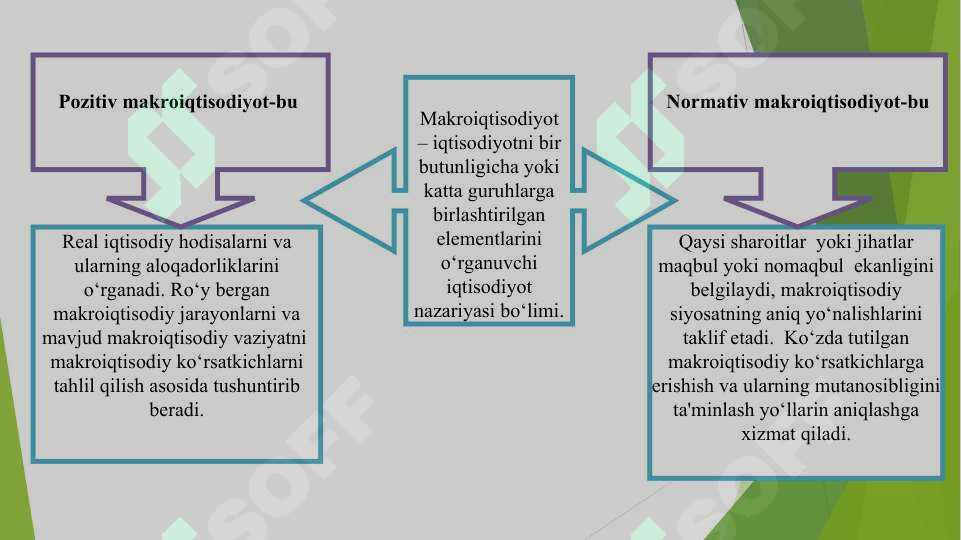 Pozitiv makroiqtisodiyot-bu

Real iqtisodiy hodisalarni va ularning aloqadorliklarini o‘rganadi. Ro‘y bergan makroiqtisodiy jarayonlarni va mavjud makroiqtisodiy vaziyatni makroiqtisodiy ko‘rsatkichlarni tahlil qilish asosida tushuntirib beradi.

Makroiqtisodiyot – iqtisodiyotni bir butunligicha yoki katta guruhlarga birlashtirilgan elementlarini o‘rganuvchi iqtisodiyot nazariyasi bo‘limi.

Normativ makroiqtisodiyot-bu

Qaysi sharoitlar yoki jihatlar maqbul yoki nomaqbul ekanligini belgilaydi, makroiqtisodiy siyosatning aniq yo‘nalishlarini taklif etadi. Ko‘zda tutilgan makroiqtisodiy ko‘rsatkichlarga erishish va ularning mutanosibligini ta'minlash yo‘llarin aniqlashga xizmat qiladi.

SOFF